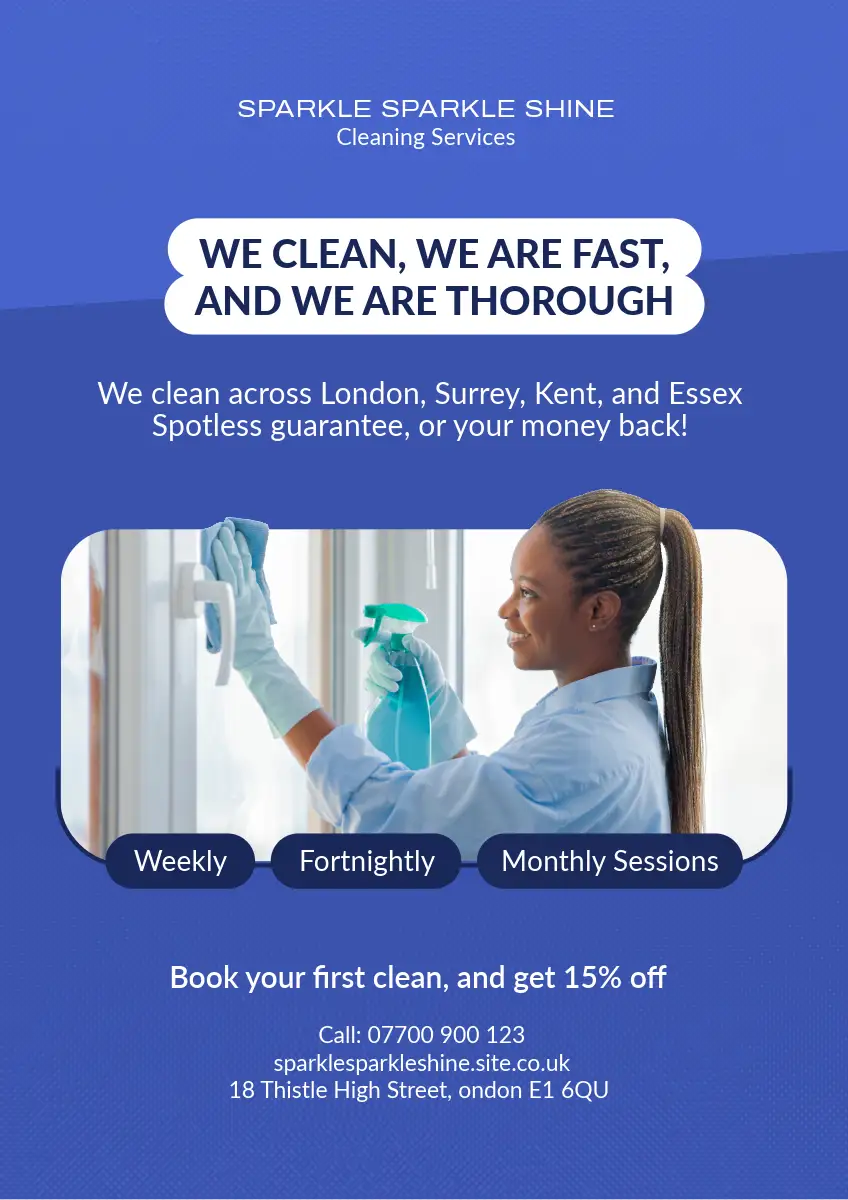 SPARKLE SPARKLE SHINE
Cleaning Services

WE CLEAN, WE ARE FAST, AND WE ARE THOROUGH

We clean across London, Surrey, Kent, and Essex
Spotless guarantee, or your money back!

Weekly

Fortnightly

Monthly Sessions

Book your first clean, and get 15% off

Call: 07700 900 123
sparklesparkleshine.site.co.uk
18 Thistle High Street, ondon E1 6QU